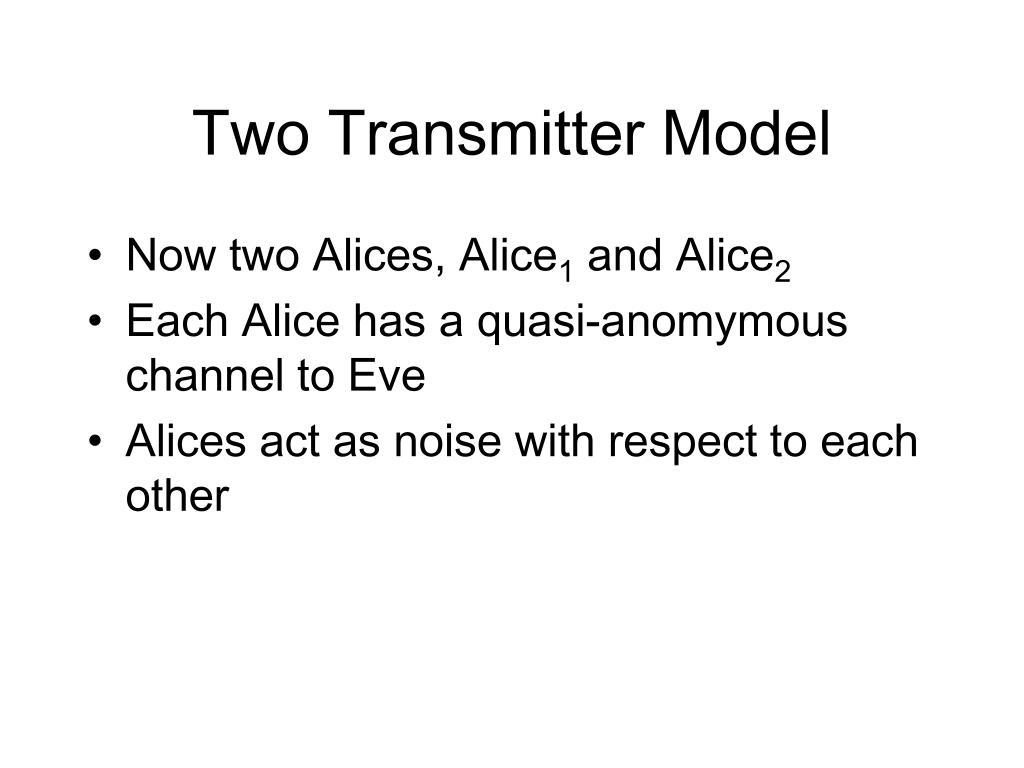 Two Transmitter Model

• Now two Alices, Alice$_1$ and Alice$_2$
• Each Alice has a quasi-anomymous channel to Eve
• Alices act as noise with respect to each other